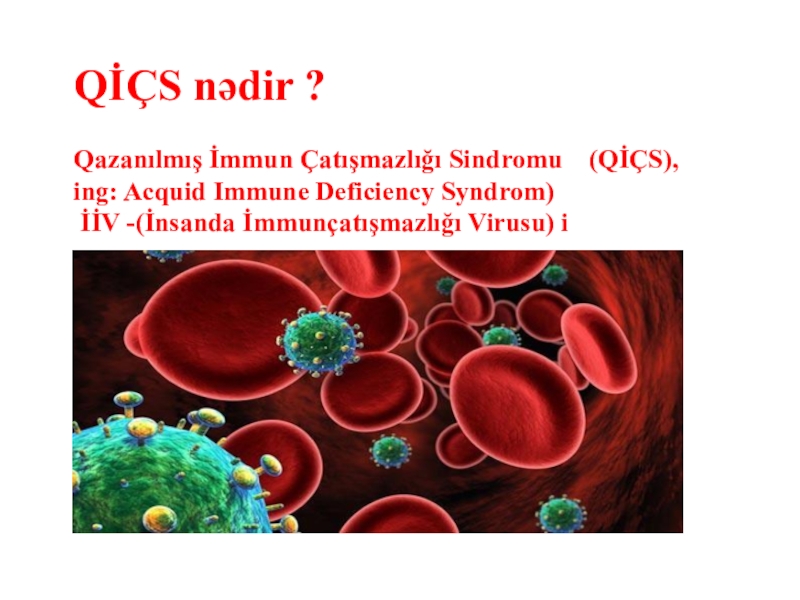 QİÇS nədir ?

Qazanılmış İmmun Çatışmazlığı Sindromu (QİÇS), ing: Acquid Immune Deficiency Syndrom) İİV -(İnsanda İmmunçatışmazlığı Virusu) i